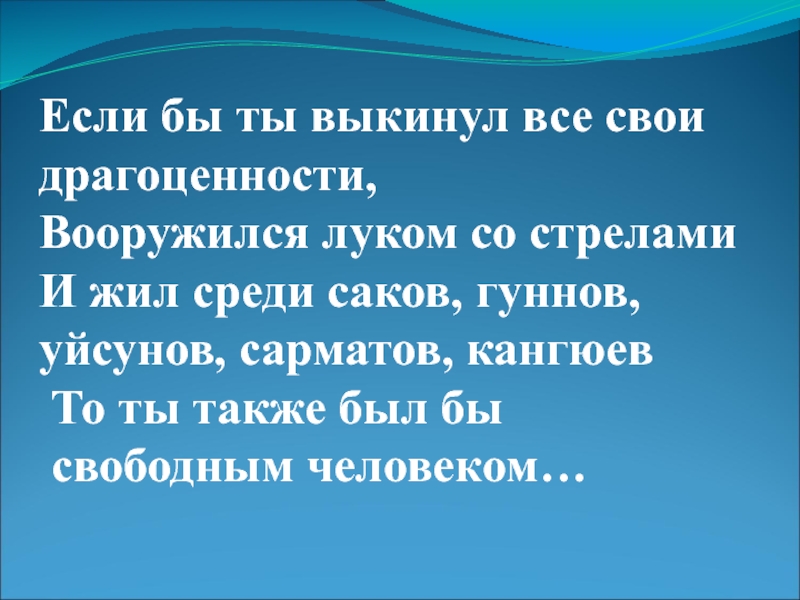 Если бы ты выкинул все свои драгоценности,
Вооружился луком со стрелами
И жил среди саков, гуннов, уйсунов, сарматов, кангюев
То ты также был бы свободным человеком…